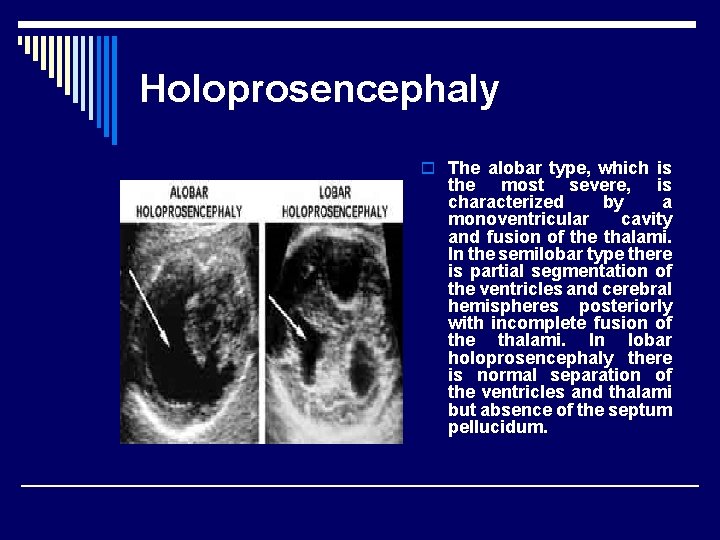 Holoprosencephaly

ALOBAR HOLOPROSENCEPHALY

LOBAR HOLOPROSENCEPHALY

The alobar type, which is the most severe, is characterized by a monoventricular cavity and fusion of the thalami. In the semilobar type there is partial segmentation of the ventricles and cerebral hemispheres posteriorly with incomplete fusion of the thalami. In lobar holoprosencephaly there is normal separation of the ventricles and thalami but absence of the septum pellucidum.